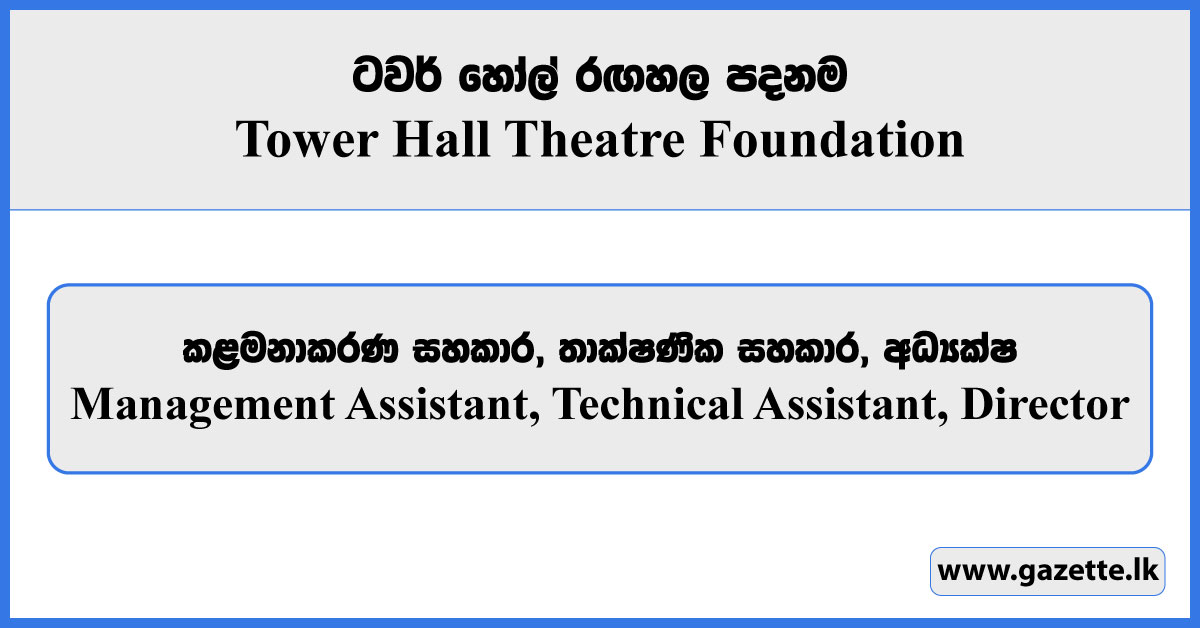 ටවර් හෝල් රඟහල පදනම
Tower Hall Theatre Foundation

කළමනාකරණ සහකාර, තාක්ෂණික සහකාර, අධ්‍යක්ෂ
Management Assistant, Technical Assistant, Director

www.gazette.lk